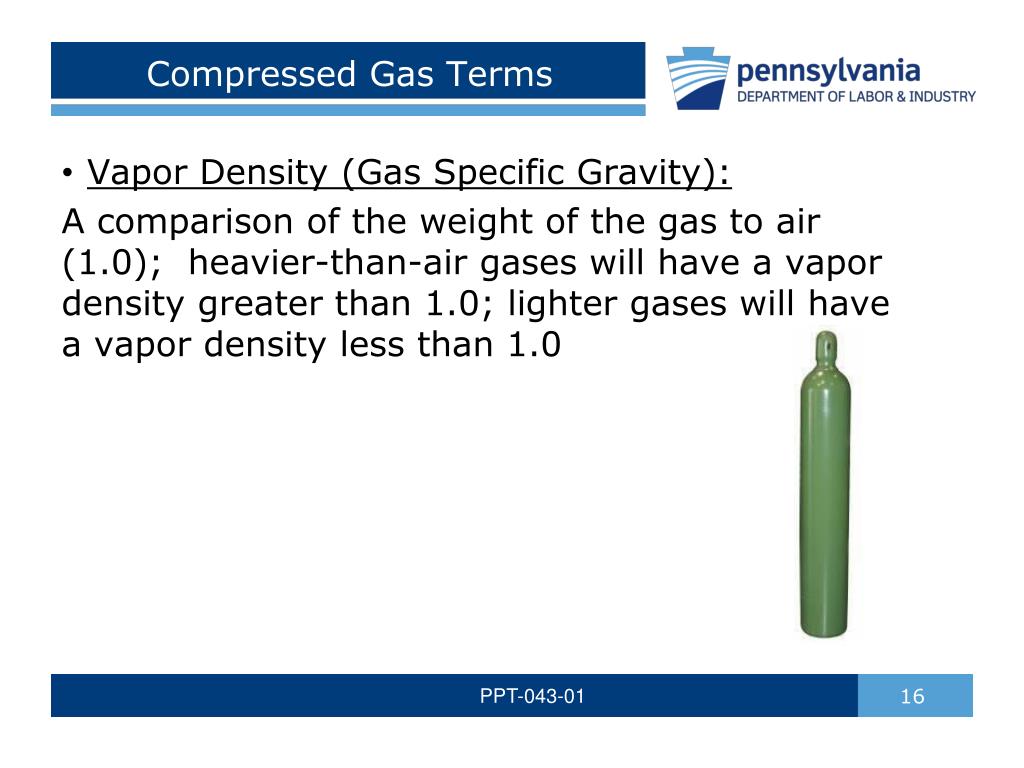 Compressed Gas Terms

pennsylvania
DEPARTMENT OF LABOR & INDUSTRY

• Vapor Density (Gas Specific Gravity):

A comparison of the weight of the gas to air (1.0); heavier-than-air gases will have a vapor density greater than 1.0; lighter gases will have a vapor density less than 1.0

PPT-043-01

16